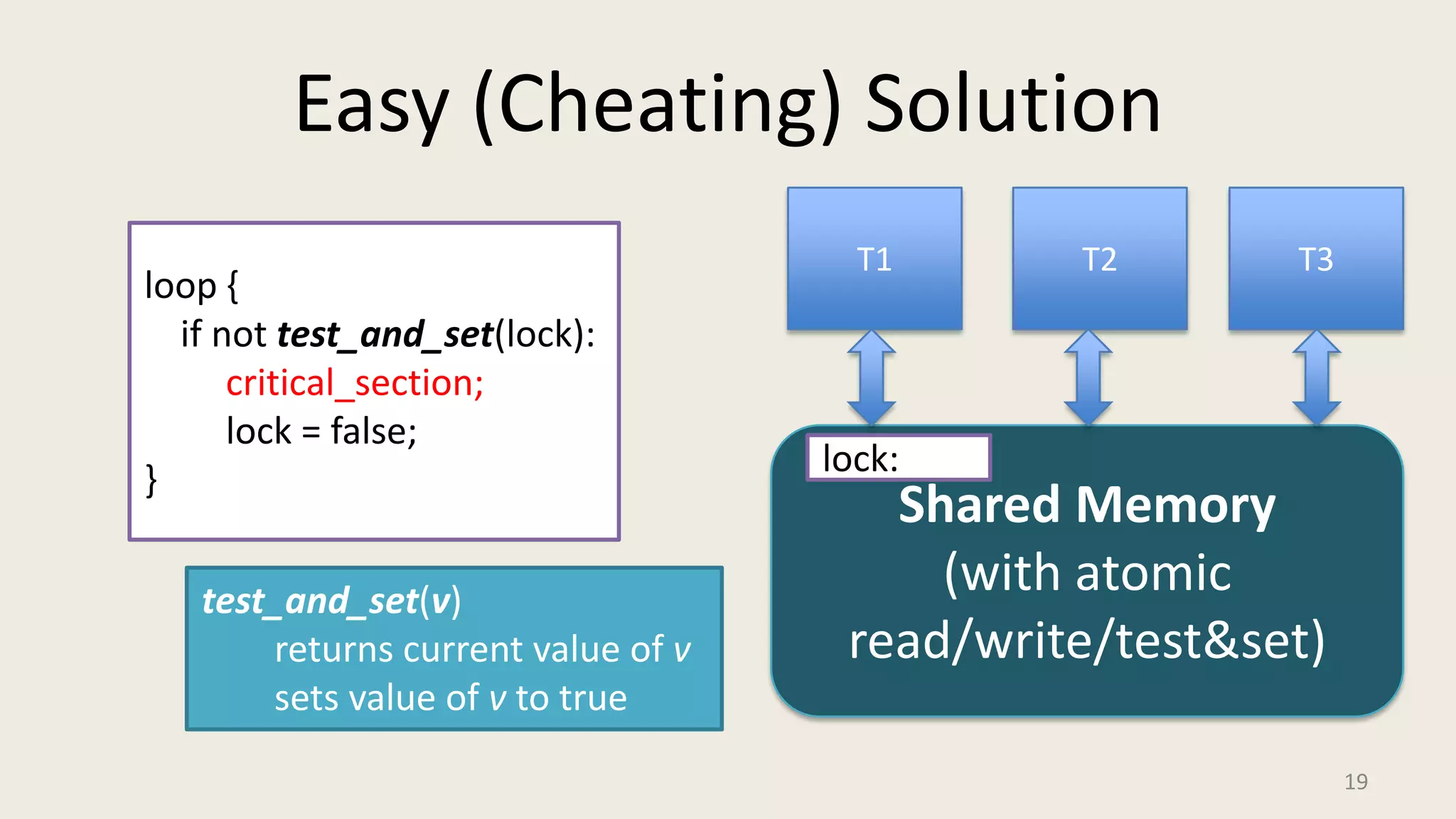 Easy (Cheating) Solution

loop {
if not test_and_set(lock):
critical_section;
lock = false;
}

test_and_set(v)
returns current value of v
sets value of v to true

T1

T2

T3

lock:

Shared Memory
(with atomic
read/write/test&set)

19